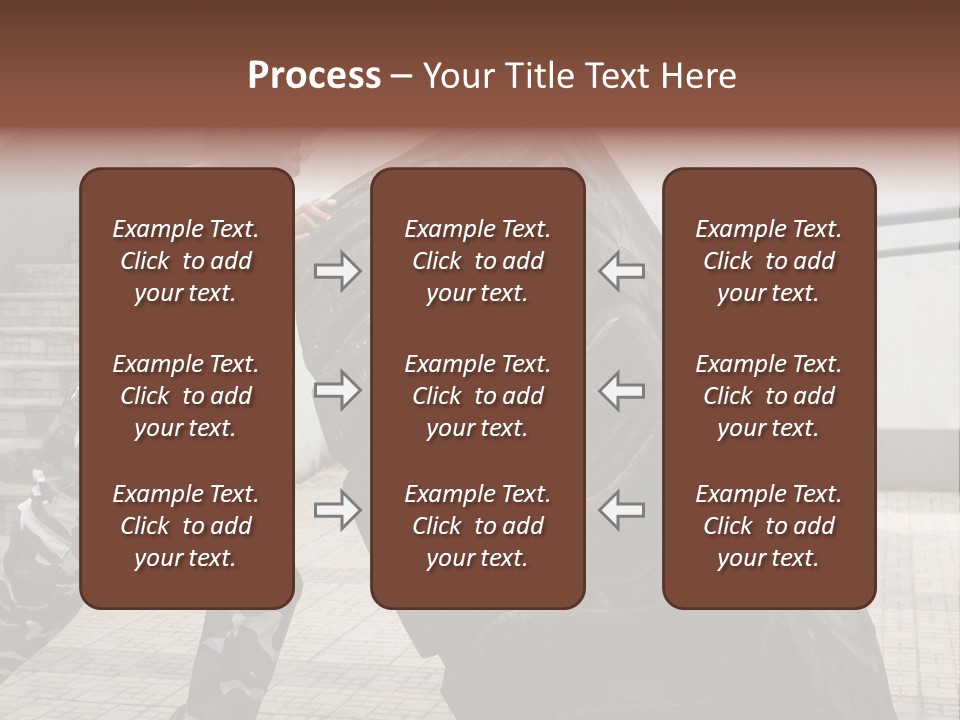 Process – Your Title Text Here

Example Text. Click to add your text.

Example Text. Click to add your text.

Example Text. Click to add your text.

Example Text. Click to add your text.

Example Text. Click to add your text.

Example Text. Click to add your text.

Example Text. Click to add your text.

Example Text. Click to add your text.

Example Text. Click to add your text.